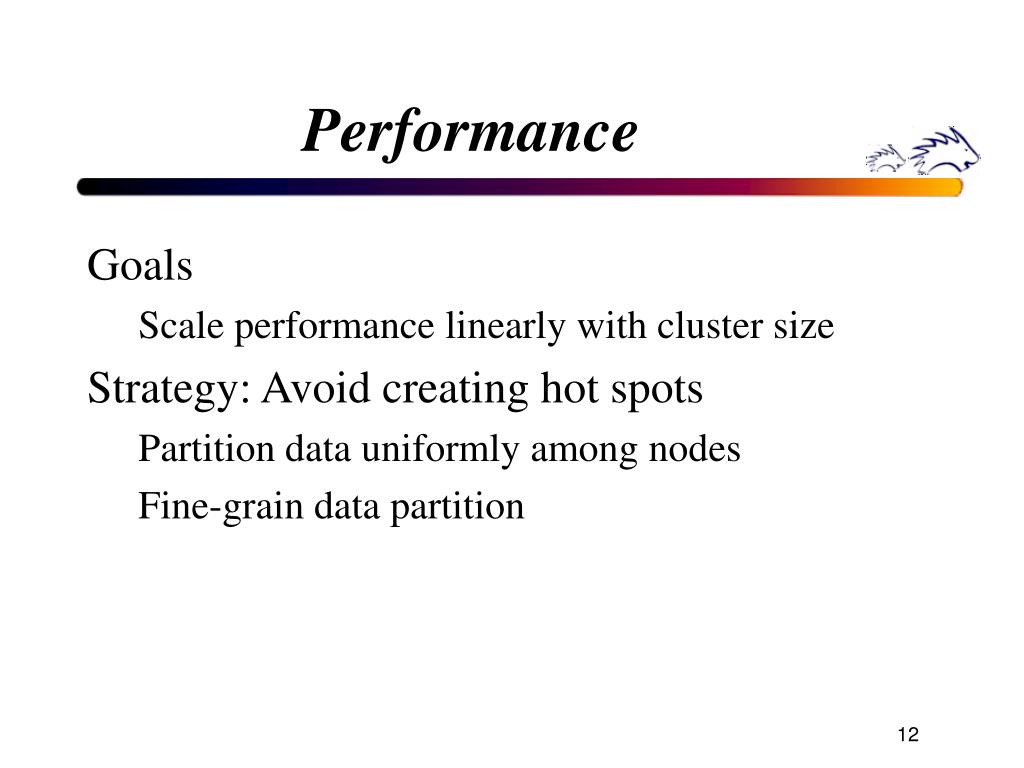 Performance

Goals

Scale performance linearly with cluster size

Strategy: Avoid creating hot spots

Partition data uniformly among nodes

Fine-grain data partition

12